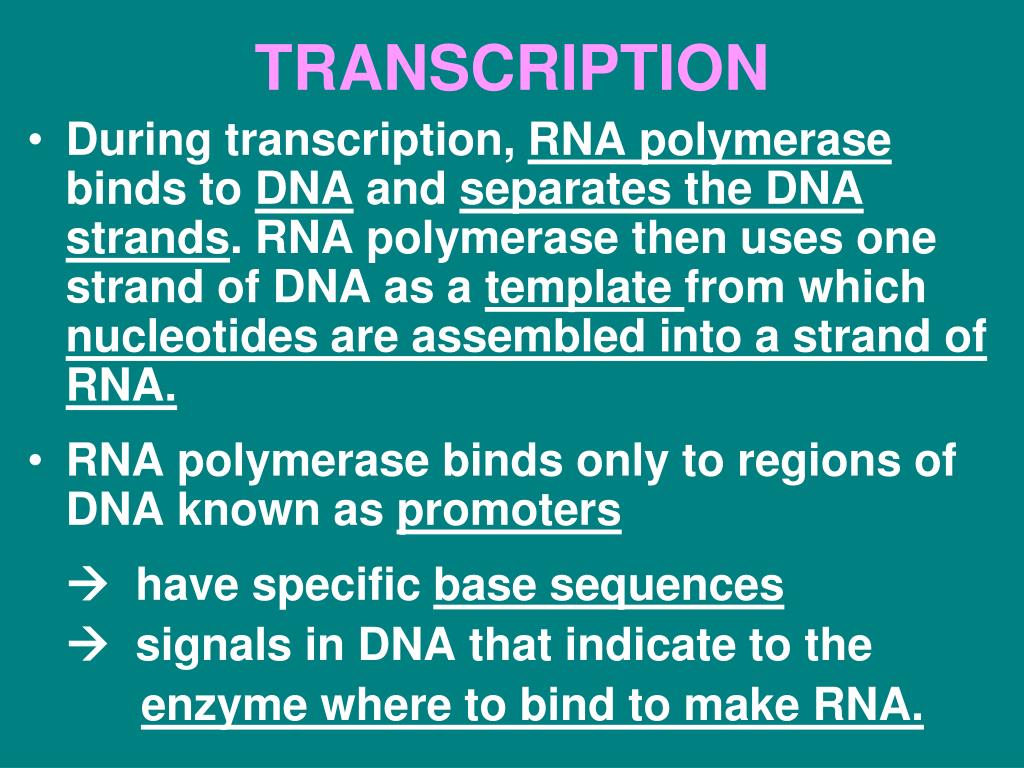 TRANSCRIPTION

• During transcription, RNA polymerase binds to DNA and separates the DNA strands. RNA polymerase then uses one strand of DNA as a template from which nucleotides are assembled into a strand of RNA.

• RNA polymerase binds only to regions of DNA known as promoters

→ have specific base sequences

→ signals in DNA that indicate to the enzyme where to bind to make RNA.